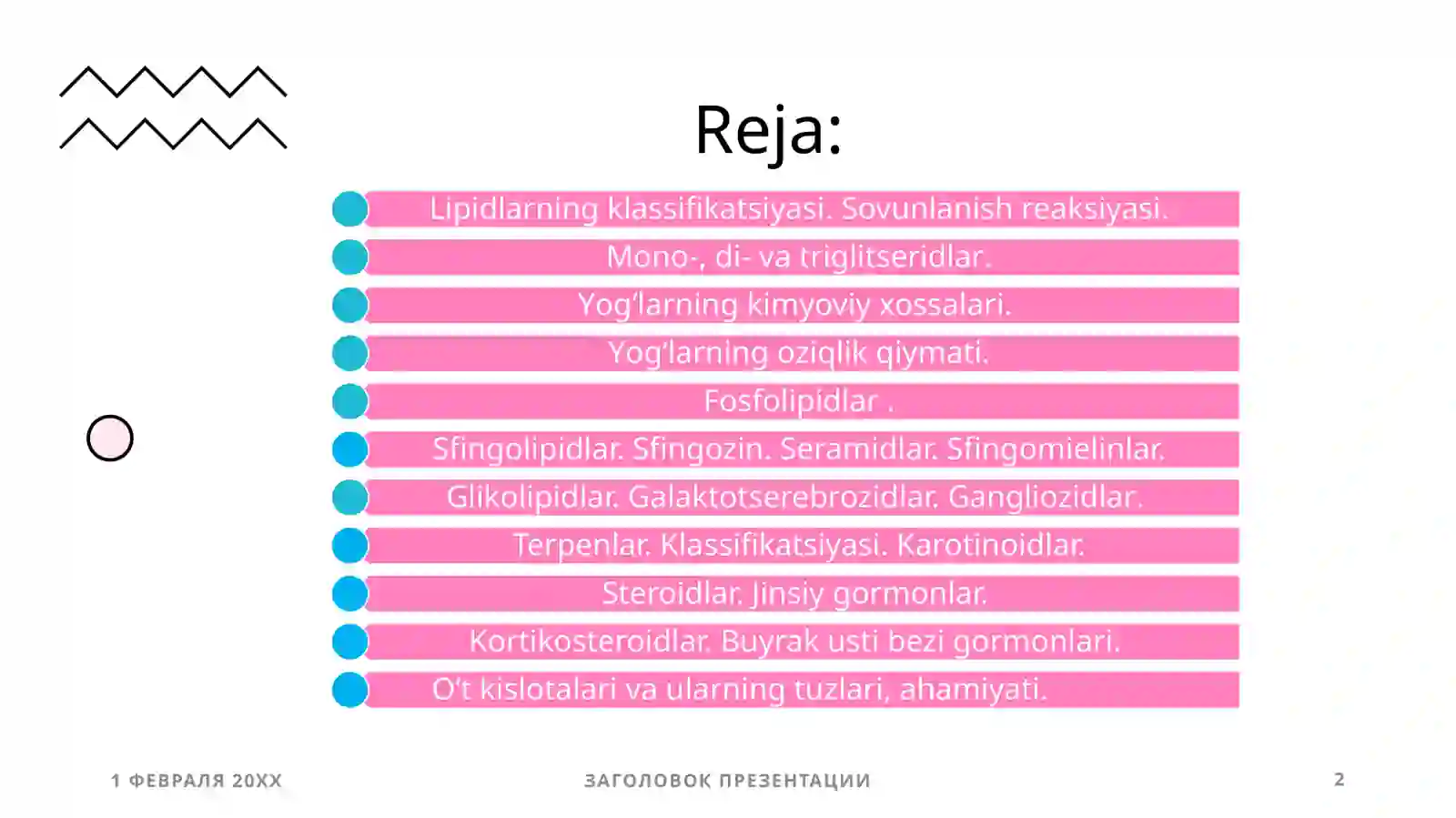 Reja:

Lipidlarning klassifikatsiyasi. Sovunlanish reaksiyasi.

Mono-, di- va triglitseridlar.

Yog‘larning kimyoviy xossalari.

Yog‘larning oziqlik qiymati.

Fosfolipidlar .

Sfingolipidlar. Sfingozin. Seramidlar. Sfingomielinlar.

Glikolipidlar. Galaktotserebrozidlar. Gangliozidlar.

Terpenlar. Klassifikatsiyasi. Karotinoidlar.

Steroidlar. Jinsiy gormonlar.

Kortikosteroidlar. Buyrak usti bezi gormonlari.

O‘t kislotalari va ularning tuzlari, ahamiyati.

1 ФЕВРАЛЯ 20XX

ЗАГОЛОВОК ПРЕЗЕНТАЦИИ

2